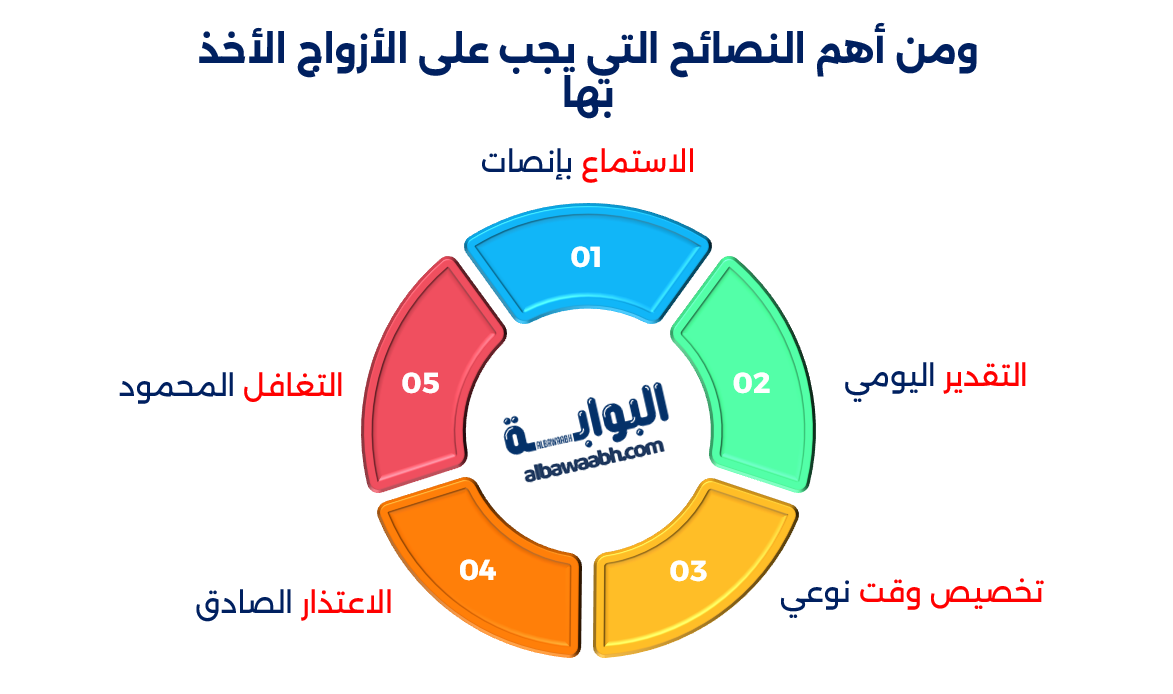 ومن أهم النصائح التي يجب على الأزواج الأخذ بها

الاستماع بإنصات

01

02

التقدير اليومي

03

تخصيص وقت نوعي

04

الاعتذار الصادق

05

التغافل المحمود

البوابة
ALBAWABH
albawaabh.com